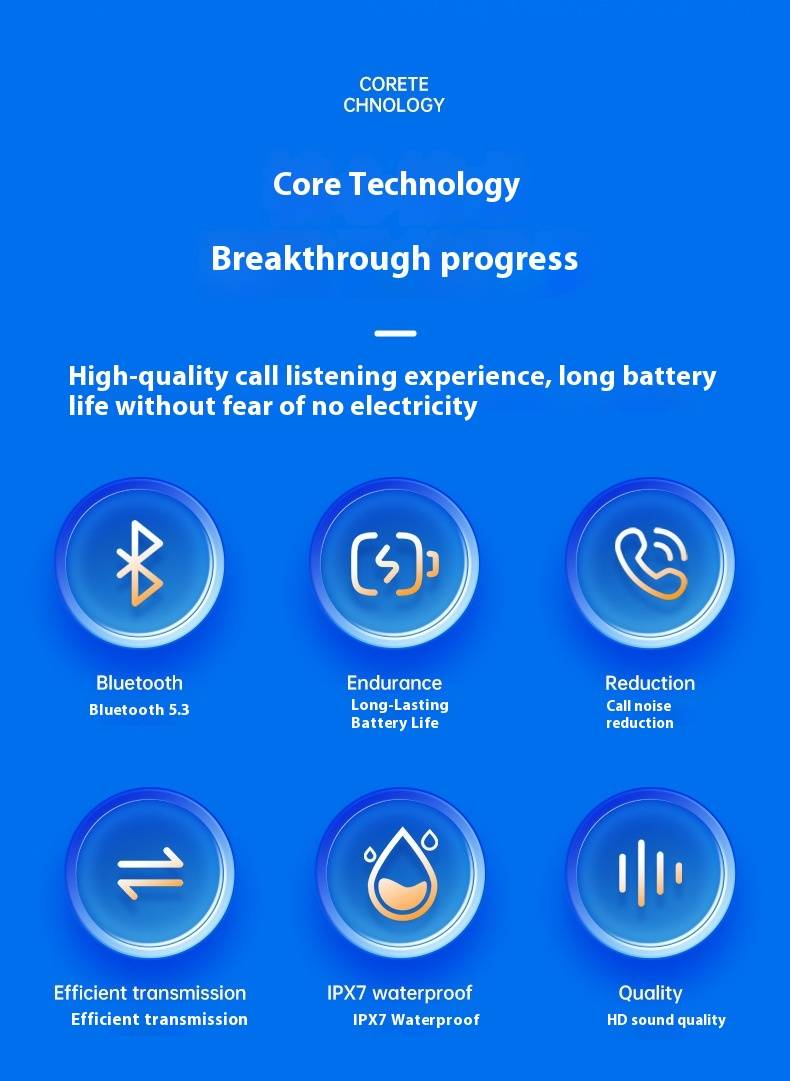 CORETE
CHNOLOGY

Core Technology

Breakthrough progress

High-quality call listening experience, long battery life without fear of no electricity

Bluetooth
Bluetooth 5.3

Endurance
Long-Lasting Battery Life

Reduction
Call noise reduction

Efficient transmission
Efficient transmission

IPX7 waterproof
IPX7 Waterproof

Quality
HD sound quality